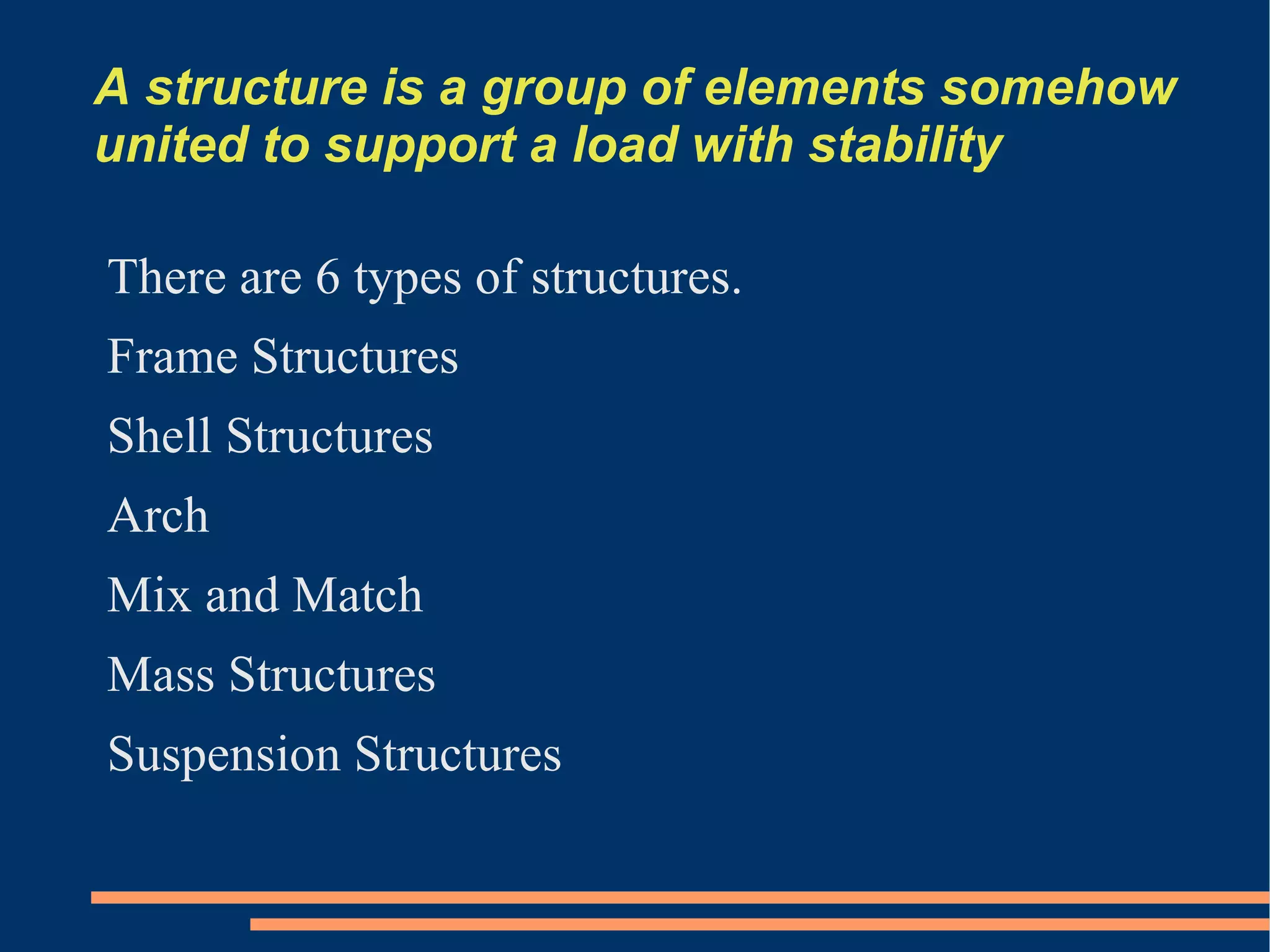 A structure is a group of elements somehow united to support a load with stability

There are 6 types of structures.

Frame Structures

Shell Structures

Arch

Mix and Match

Mass Structures

Suspension Structures